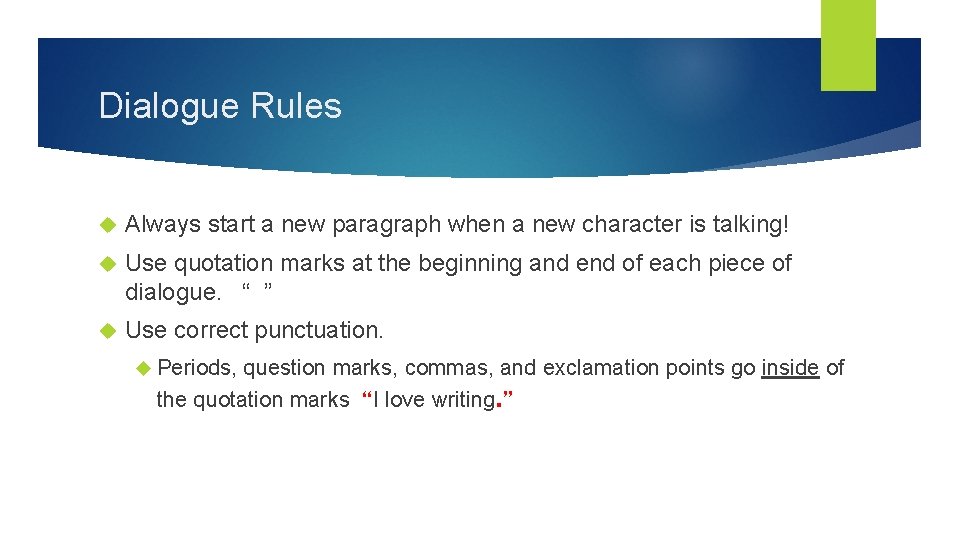 Dialogue Rules

Always start a new paragraph when a new character is talking!

Use quotation marks at the beginning and end of each piece of dialogue. “ ”

Use correct punctuation.

Periods, question marks, commas, and exclamation points go inside of the quotation marks “I love writing.”